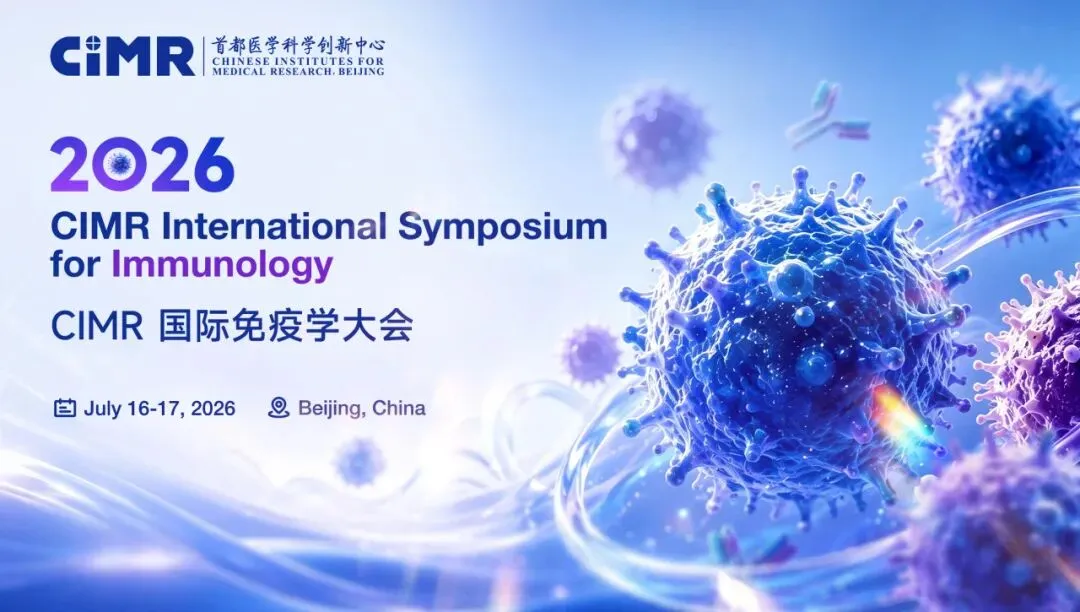 CIMR 首都医学科学创新中心
CHINESE INSTITUTES FOR MEDICAL RESEARCH, BEIJING

2026
CIMR International Symposium for Immunology
CIMR 国际免疫学大会

July 16-17, 2026 Beijing, China